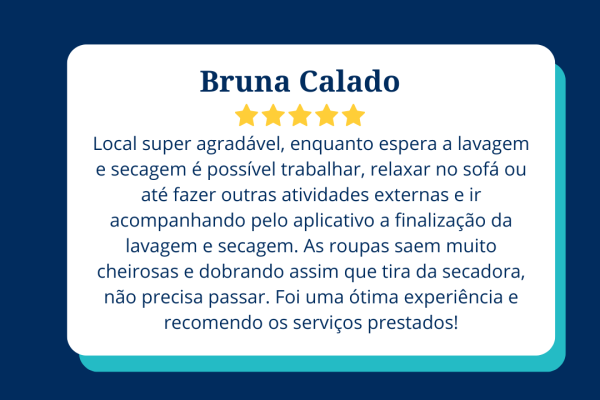 Bruna Calado

Local super agradável, enquanto espera a lavagem e secagem é possível trabalhar, relaxar no sofá ou até fazer outras atividades externas e ir acompanhando pelo aplicativo a finalização da lavagem e secagem. As roupas saem muito cheirosas e dobrando assim que tira da secadora, não precisa passar. Foi uma ótima experiência e recomendo os serviços prestados!